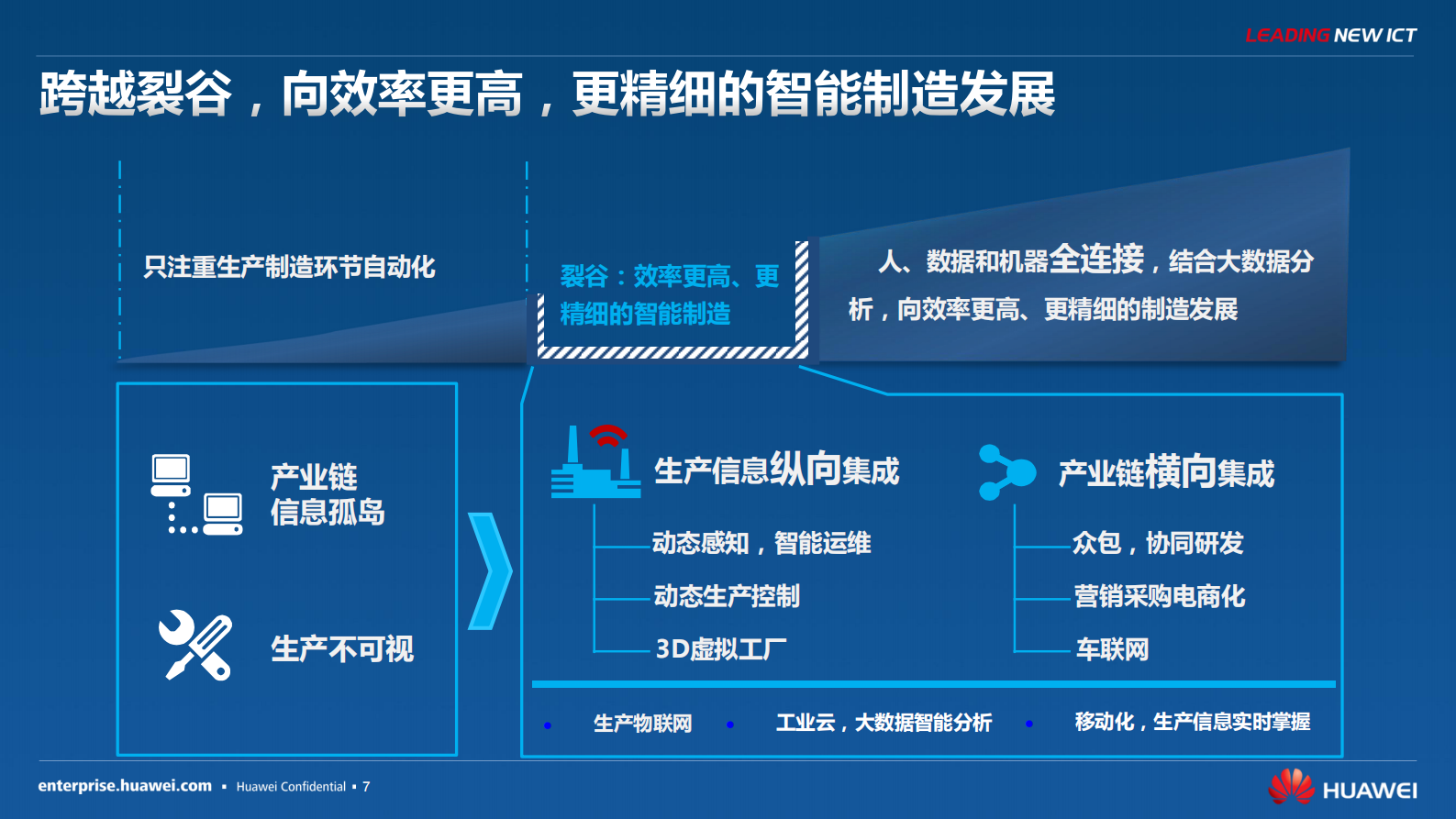 LEADING NEW ICT

跨越裂谷，向效率更高，更精细的智能制造发展

只注重生产制造环节自动化

裂谷：效率更高、更精细的智能制造

人、数据和机器全连接，结合大数据分析，向效率更高、更精细的制造发展

产业链信息孤岛

生产不可视

生产信息纵向集成

动态感知，智能运维

动态生产控制

3D虚拟工厂

产业链横向集成

众包，协同研发

营销采购电商化

车联网

• 生产物联网 • 工业云，大数据智能分析 • 移动化，生产信息实时掌握

enterprise.huawei.com ▪ Huawei Confidential ▪ 7

HUAWEI